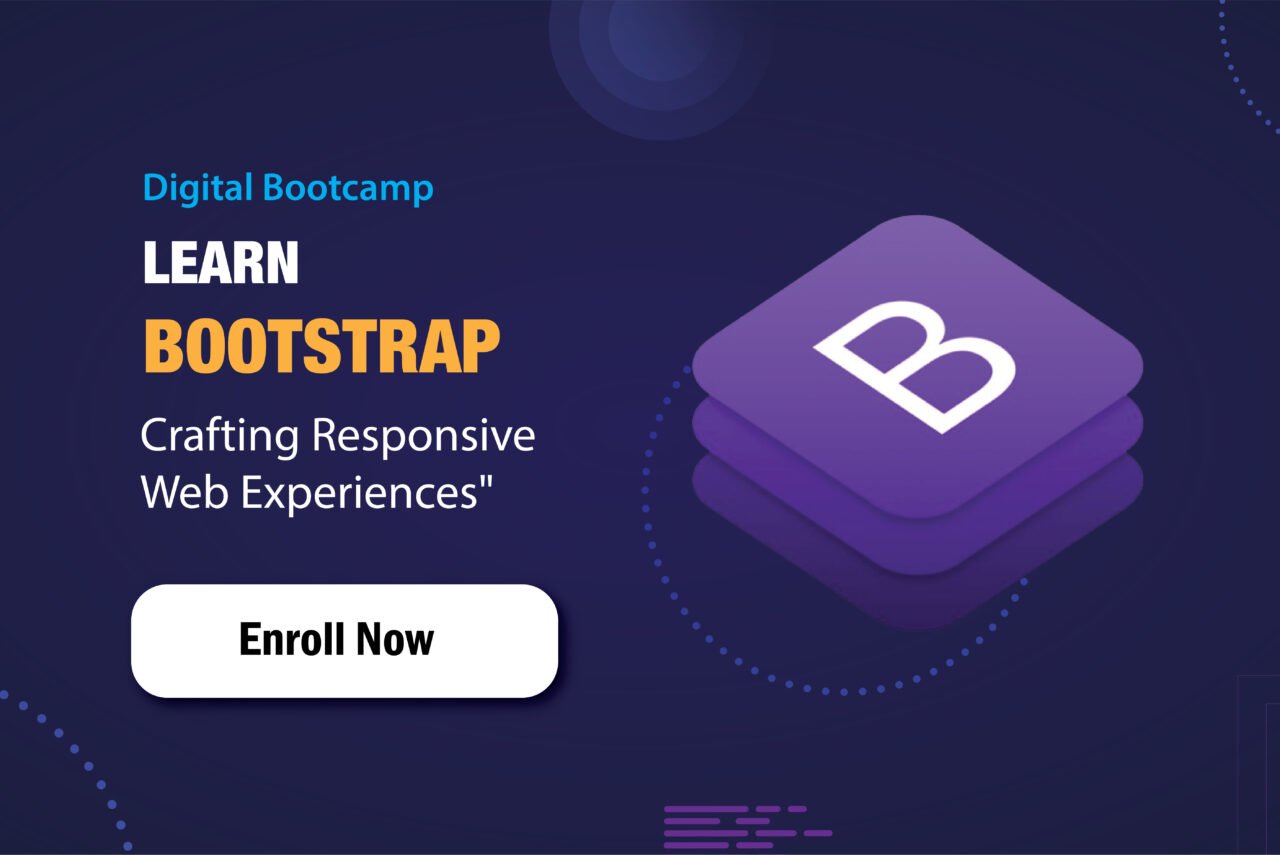 Digital Bootcamp

LEARN

BOOTSTRAP

Crafting Responsive Web Experiences"

Enroll Now

B